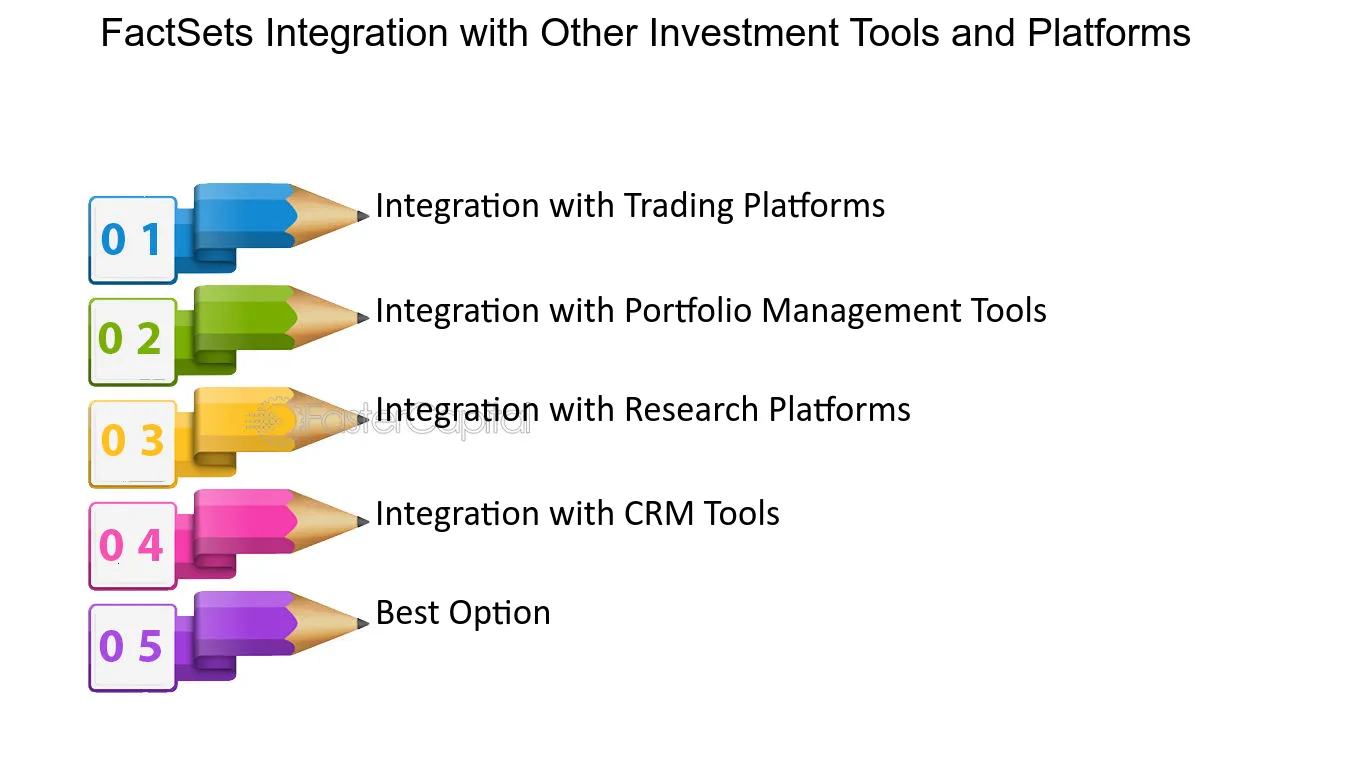 FactSets Integration with Other Investment Tools and Platforms

0 1
Integration with Trading Platforms

0 2
Integration with Portfolio Management Tools

0 3
Integration with Research Platforms

0 4
Integration with CRM Tools

0 5
Best Option

FasterCapital